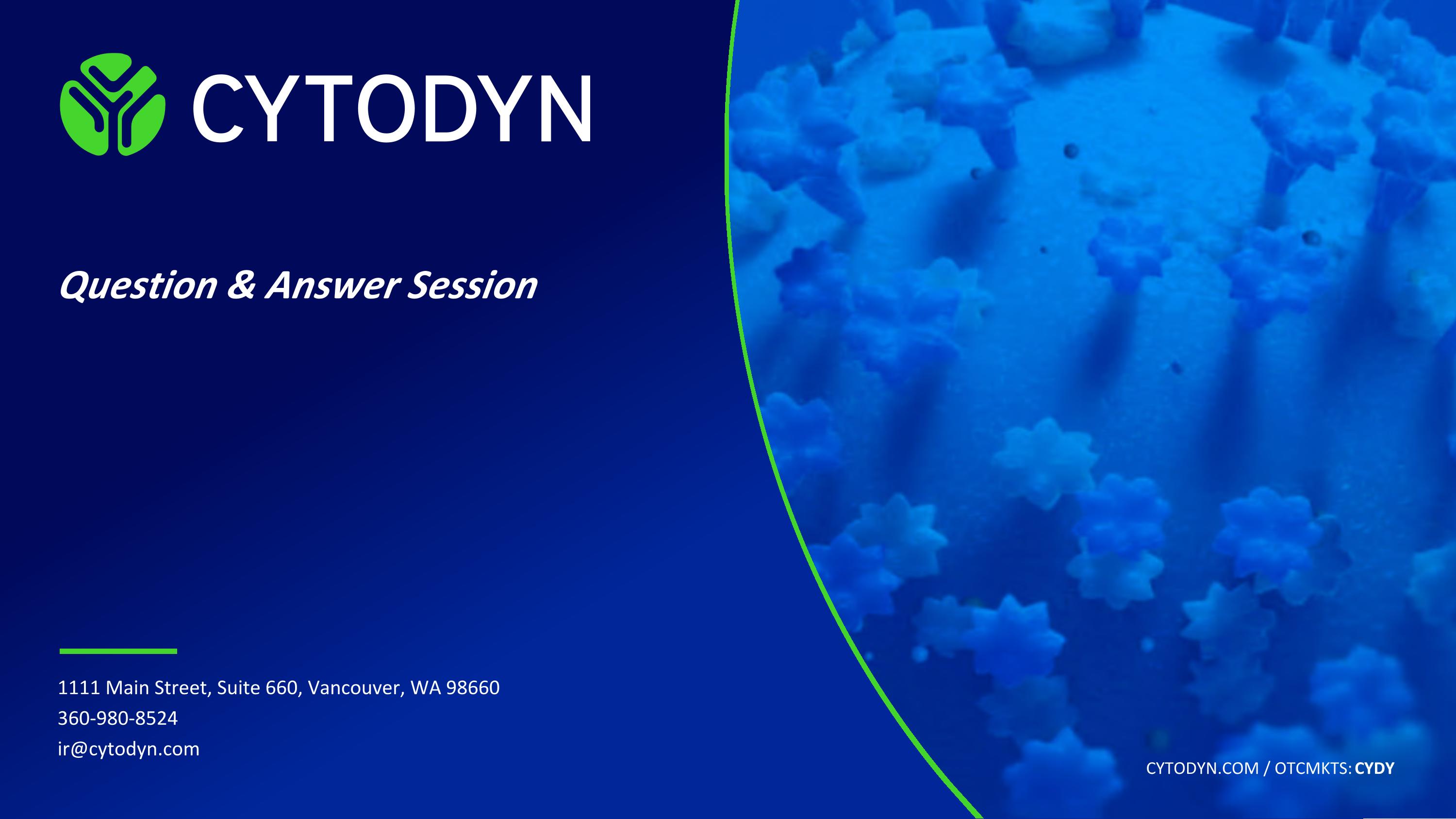 CYTODYN

Question & Answer Session

1111 Main Street, Suite 660, Vancouver, WA 98660
360-980-8524
ir@cytodyn.com

CYTODYN.COM / OTCMKTS: CYDY